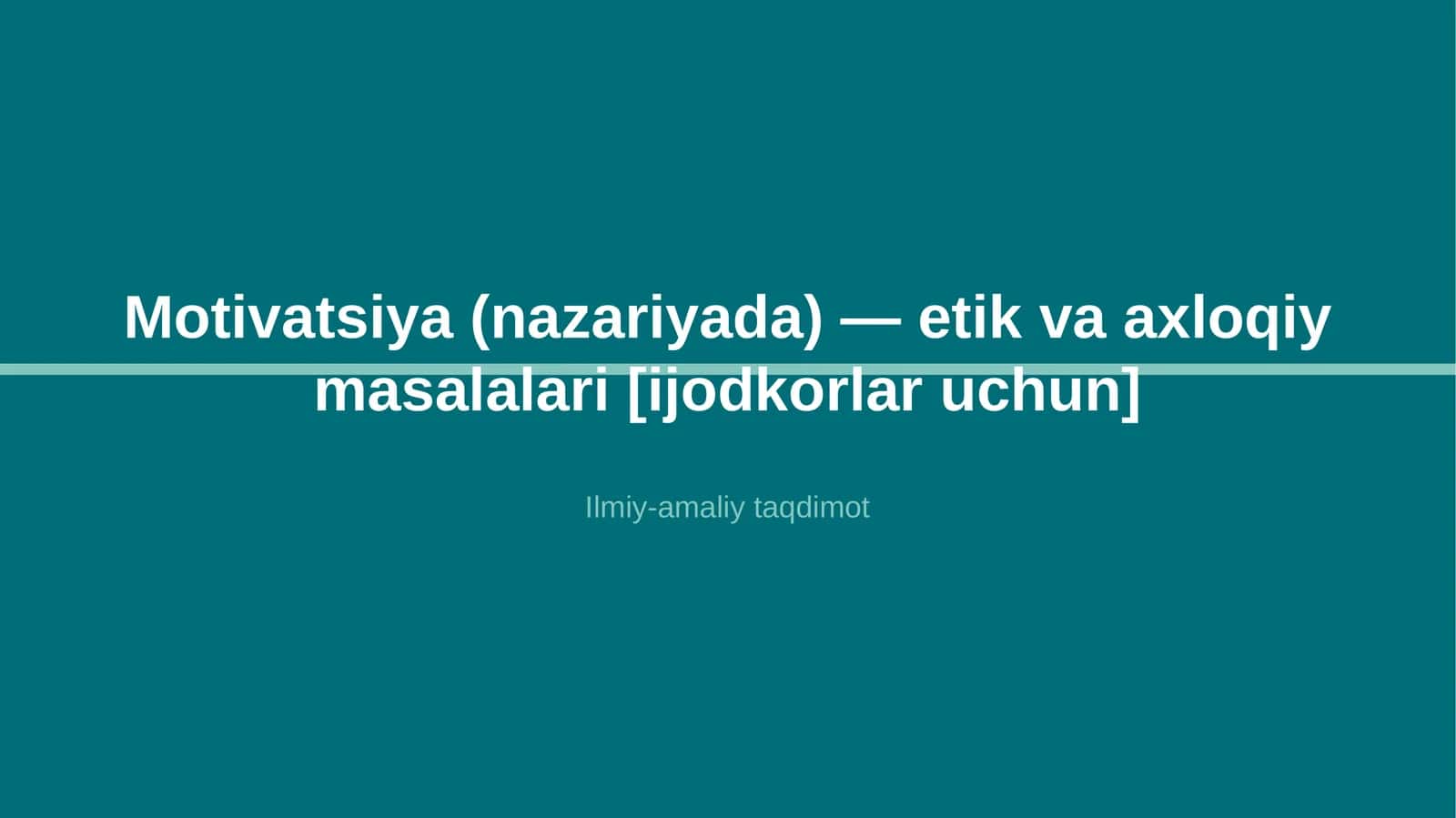 Motivatsiya (nazariyada) — etik va axloqiy masalalari [ijodkorlar uchun]

Ilmiy-amaliy taqdimot